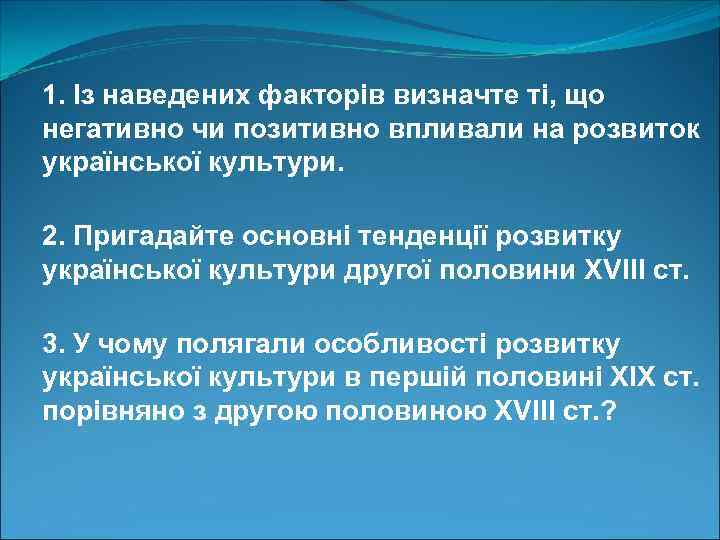 1. Із наведених факторів визначте ті, що негативно чи позитивно впливали на розвиток української культури.

2. Пригадайте основні тенденції розвитку української культури другої половини XVIII ст.

3. У чому полягали особливості розвитку української культури в першій половині XIX ст. порівняно з другою половиною XVIII ст.?